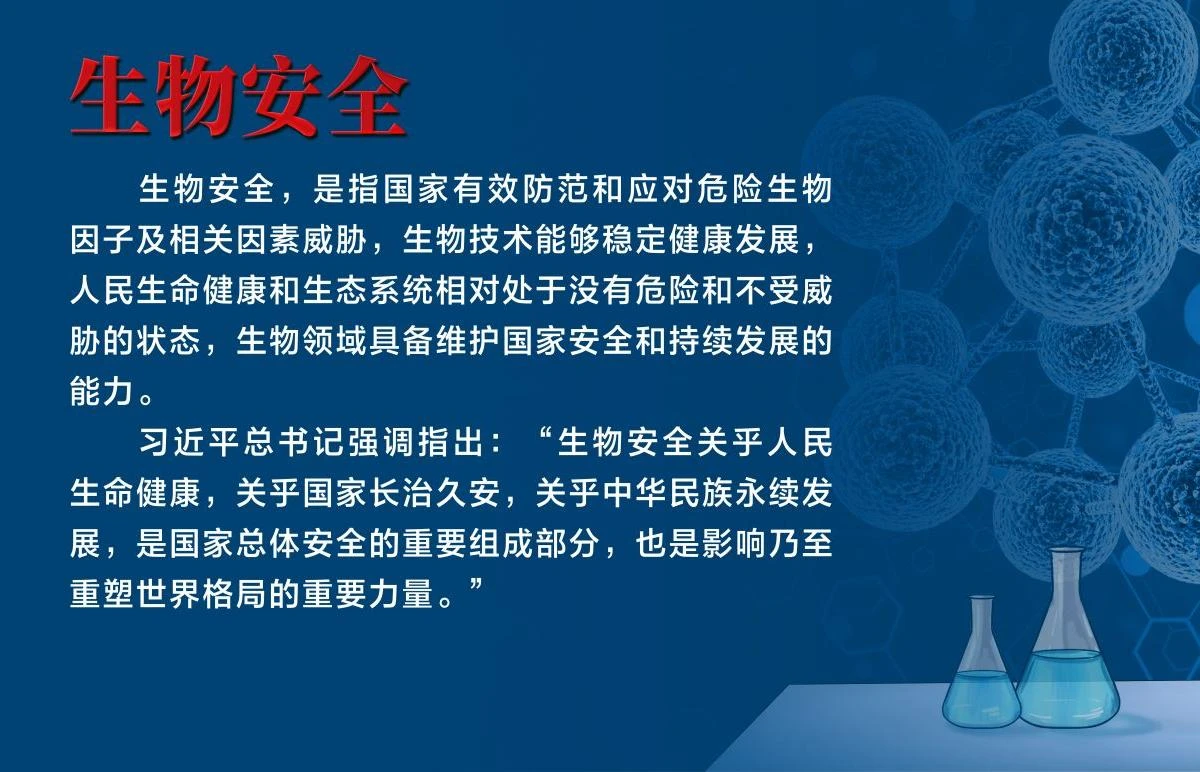 生物安全

生物安全，是指国家有效防范和应对危险生物因子及相关因素威胁，生物技术能够稳定健康发展，人民生命健康和生态系统相对处于没有危险和不受威胁的状态，生物领域具备维护国家安全和持续发展的能力。

习近平总书记强调指出：“生物安全关乎人民生命健康，关乎国家长治久安，关乎中华民族永续发展，是国家总体安全的重要组成部分，也是影响乃至重塑世界格局的重要力量。”